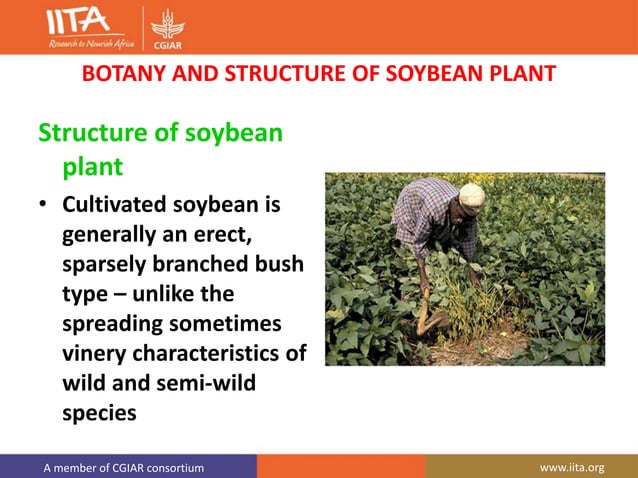 IITA
Research to Nourish Africa
CGIAR

BOTANY AND STRUCTURE OF SOYBEAN PLANT

Structure of soybean plant

• Cultivated soybean is generally an erect, sparsely branched bush type – unlike the spreading sometimes vinery characteristics of wild and semi-wild species

A member of CGIAR consortium
www.iita.org